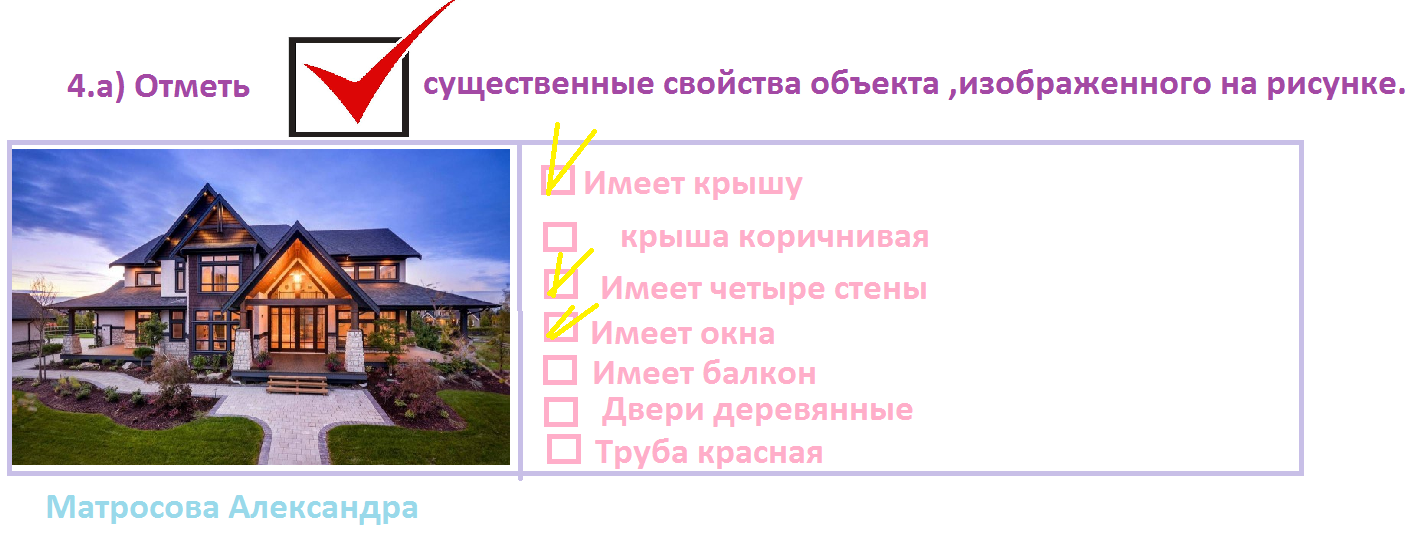 4.а) Отметь существенные свойства объекта ,изображенного на рисунке.

Имеет крышу
крыша коричнивая
Имеет четыре стены
Имеет окна
Имеет балкон
Двери деревянные
Труба красная

Матросова Александра